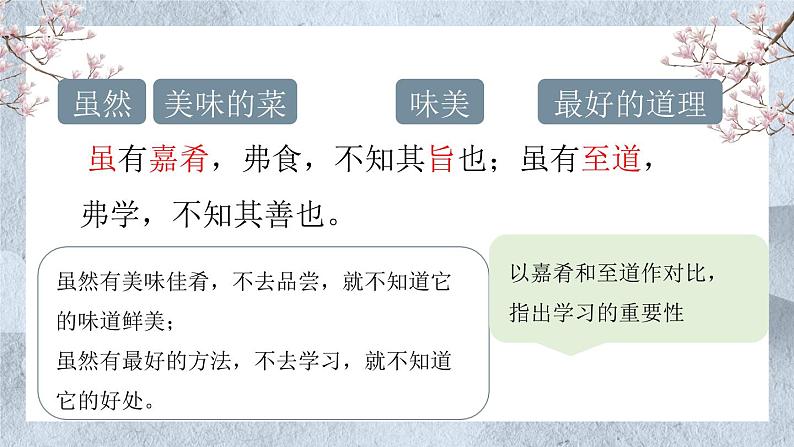 虽然　美味的菜　　味美　　最好的道理

虽有嘉肴，弗食，不知其旨也；虽有至道，弗学，不知其善也。

虽然有美味佳肴，不去品尝，就不知道它的味道鲜美；
虽然有最好的方法，不去学习，就不知道它的好处。

以嘉肴和至道作对比，指出学习的重要性